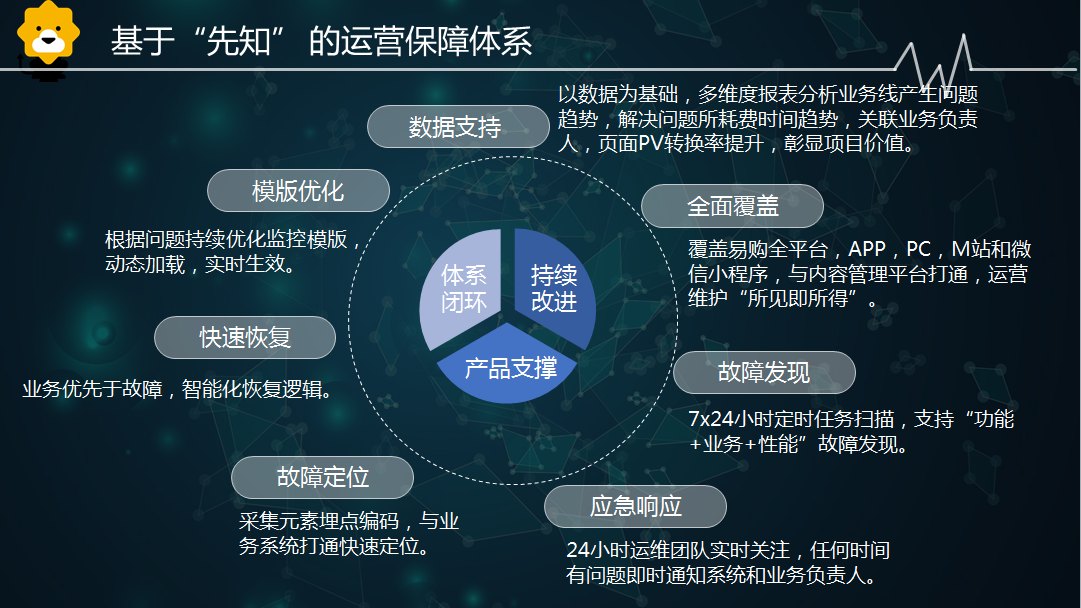 基于“先知”的运营保障体系

数据支持

以数据为基础，多维度报表分析业务线产生问题趋势，解决问题所耗费时间趋势，关联业务负责人，页面PV转换率提升，彰显项目价值。

模版优化

根据问题持续优化监控模版，动态加载，实时生效。

全面覆盖

覆盖易购全平台，APP，PC，M站和微信小程序，与内容管理平台打通，运营维护“所见即所得”。

体系闭环

持续改进

产品支撑

快速恢复

业务优先于故障，智能化恢复逻辑。

故障发现

7x24小时定时任务扫描，支持“功能+业务+性能”故障发现。

故障定位

采集元素埋点编码，与业务系统打通快速定位。

应急响应

24小时运维团队实时关注，任何时间有问题即时通知系统和业务负责人。